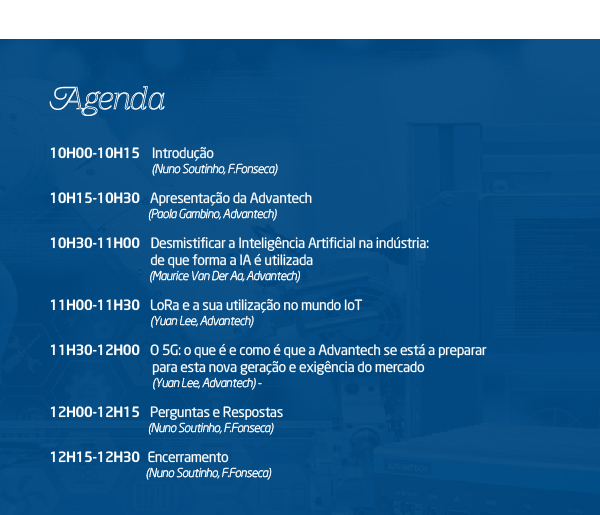 Agenda

10H00-10H15 Introdução
(Nuno Soutinho, F.Fonseca)

10H15-10H30 Apresentação da Advantech
(Paola Gambino, Advantech)

10H30-11H00 Desmistificar a Inteligência Artificial na indústria: de que forma a IA é utilizada
(Maurice Van Der Aa, Advantech)

11H00-11H30 LoRa e a sua utilização no mundo IoT
(Yuan Lee, Advantech)

11H30-12H00 O 5G: o que é e como é que a Advantech se está a preparar para esta nova geração e exigência do mercado
(Yuan Lee, Advantech) -

12H00-12H15 Perguntas e Respostas
(Nuno Soutinho, F.Fonseca)

12H15-12H30 Encerramento
(Nuno Soutinho, F.Fonseca)

ADVANTECH